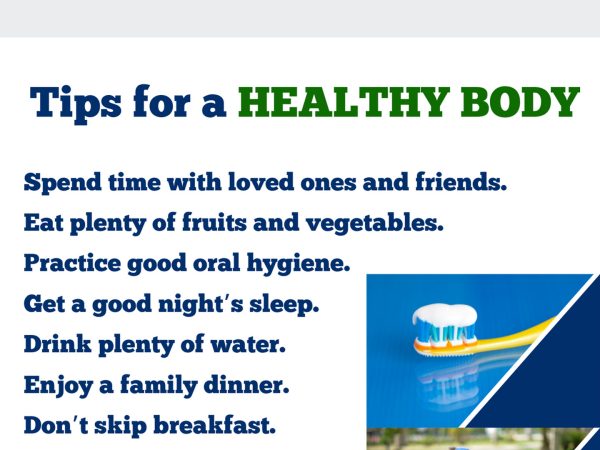 Tips for a HEALTHY BODY

Spend time with loved ones and friends.
Eat plenty of fruits and vegetables.
Practice good oral hygiene.
Get a good night's sleep.
Drink plenty of water.
Enjoy a family dinner.
Don't skip breakfast.